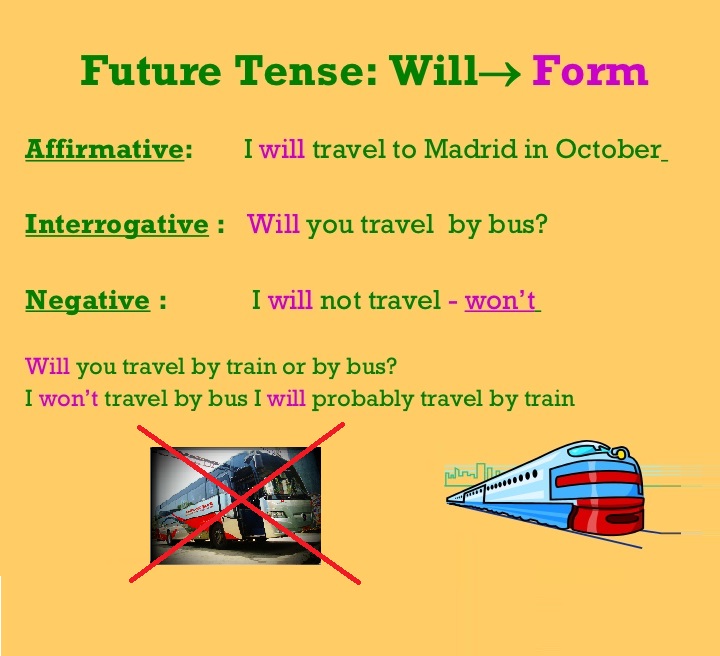 Future Tense: Will→ Form

Affirmative: I will travel to Madrid in October

Interrogative : Will you travel by bus?

Negative : I will not travel - won't

Will you travel by train or by bus?
I won't travel by bus I will probably travel by train